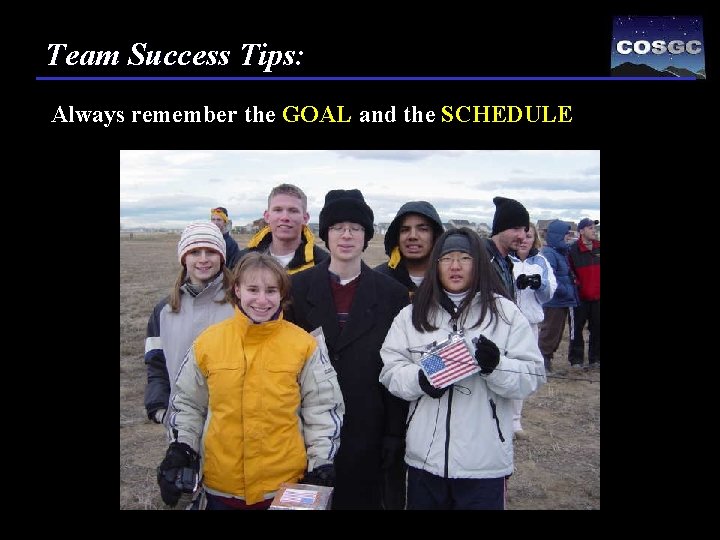 Team Success Tips:

COSGC

Always remember the GOAL and the SCHEDULE